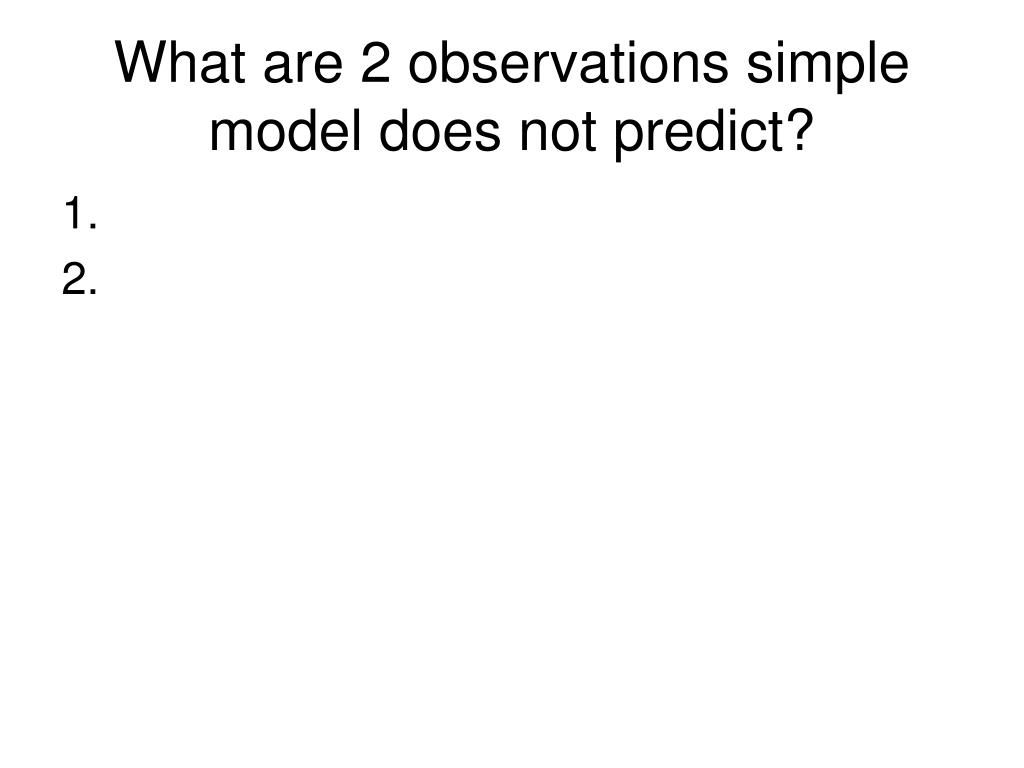 What are 2 observations simple model does not predict?

1.
2.